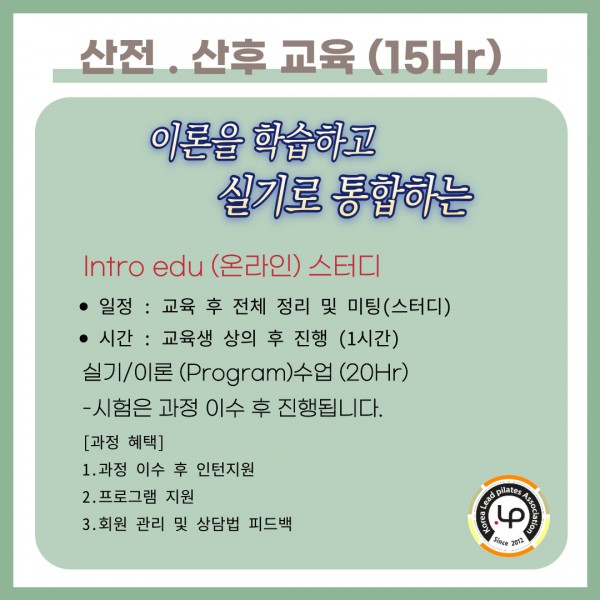 산전 . 산후 교육 (15Hr)

이론을 학습하고
실기로 통합하는

Intro edu (온라인) 스터디

• 일정 : 교육 후 전체 정리 및 미팅(스터디)
• 시간 : 교육생 상의 후 진행 (1시간)

실기/이론 (Program)수업 (20Hr)
-시험은 과정 이수 후 진행됩니다.

[과정 혜택]
1.과정 이수 후 인턴지원
2.프로그램 지원
3.회원 관리 및 상담법 피드백

Korea Lead pilates Association
LP
Since 2012